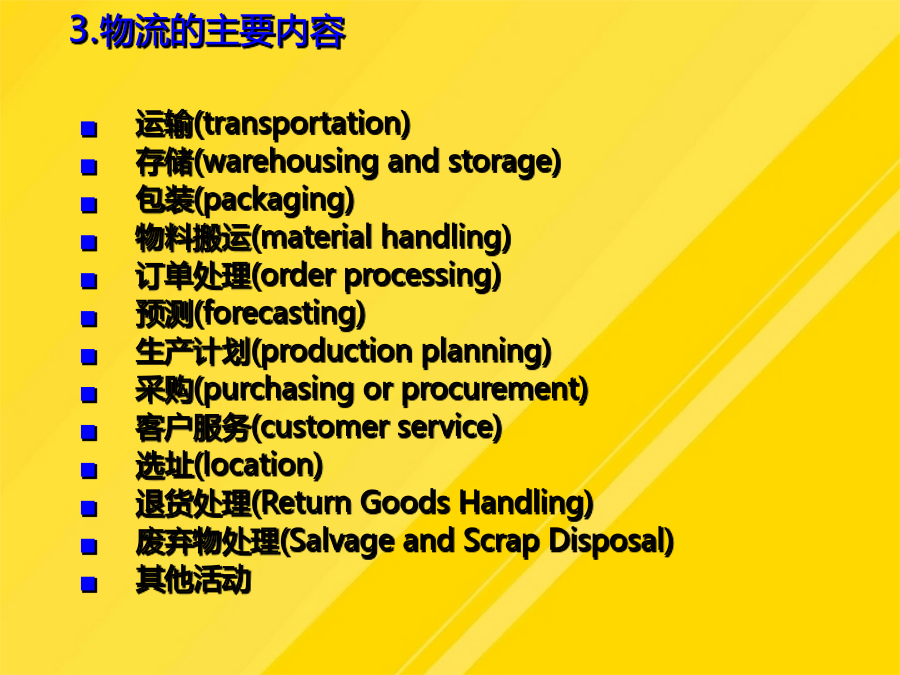 3.物流的主要内容

- 运输(transportation)
- 存储(warehousing and storage)
- 包装(packaging)
- 物料搬运(material handling)
- 订单处理(order processing)
- 预测(forecasting)
- 生产计划(production planning)
- 采购(purchasing or procurement)
- 客户服务(customer service)
- 选址(location)
- 退货处理(Return Goods Handling)
- 废弃物处理(Salvage and Scrap Disposal)
- 其他活动